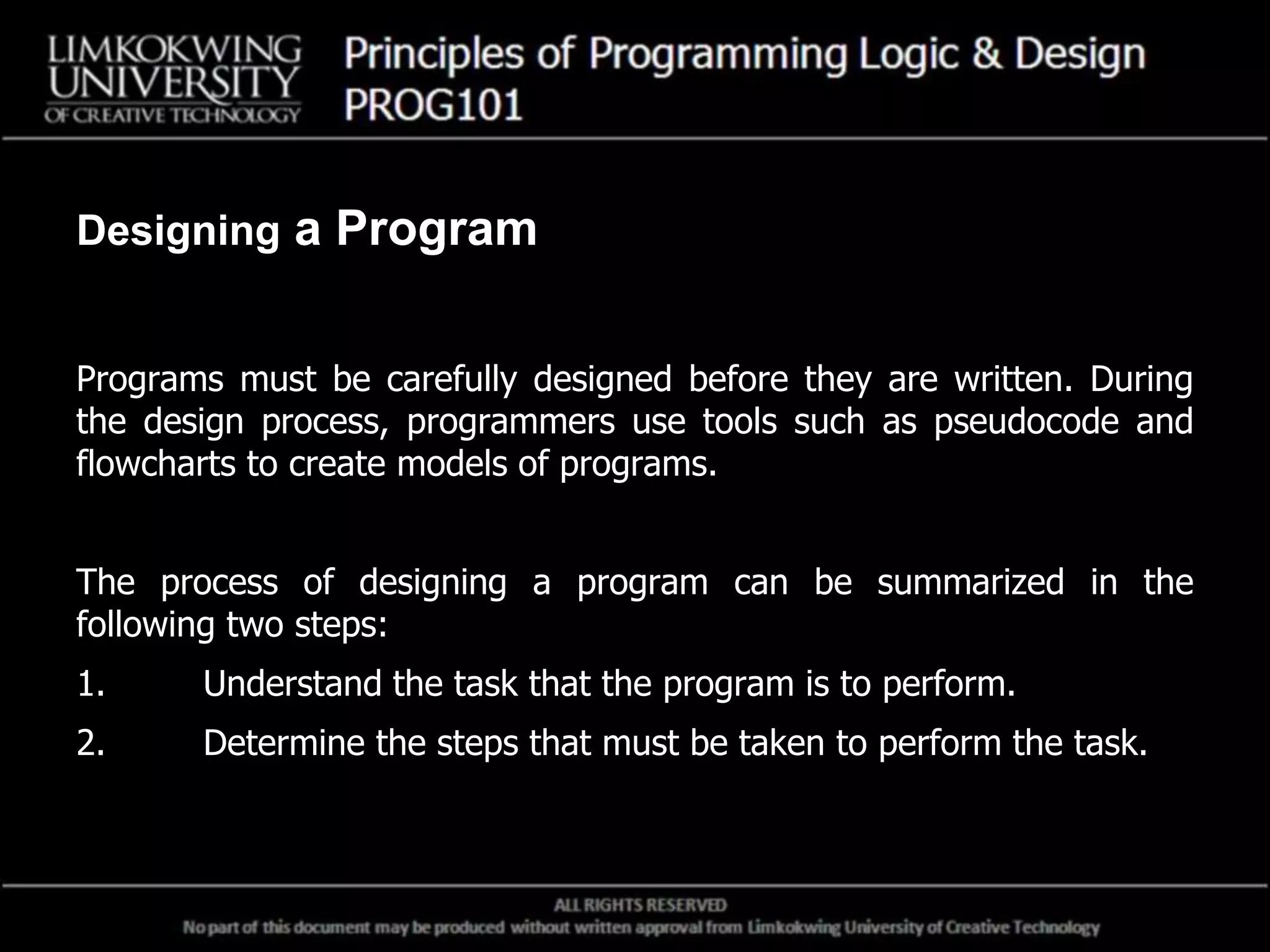 LIMKOKWING UNIVERSITY OF CREATIVE TECHNOLOGY

Principles of Programming Logic & Design
PROG101

Designing a Program

Programs must be carefully designed before they are written. During the design process, programmers use tools such as pseudocode and flowcharts to create models of programs.

The process of designing a program can be summarized in the following two steps:

1. Understand the task that the program is to perform.

2. Determine the steps that must be taken to perform the task.

ALL RIGHTS RESERVED
No part of this document may be produced without written approval from Limkokwing University of Creative Technology